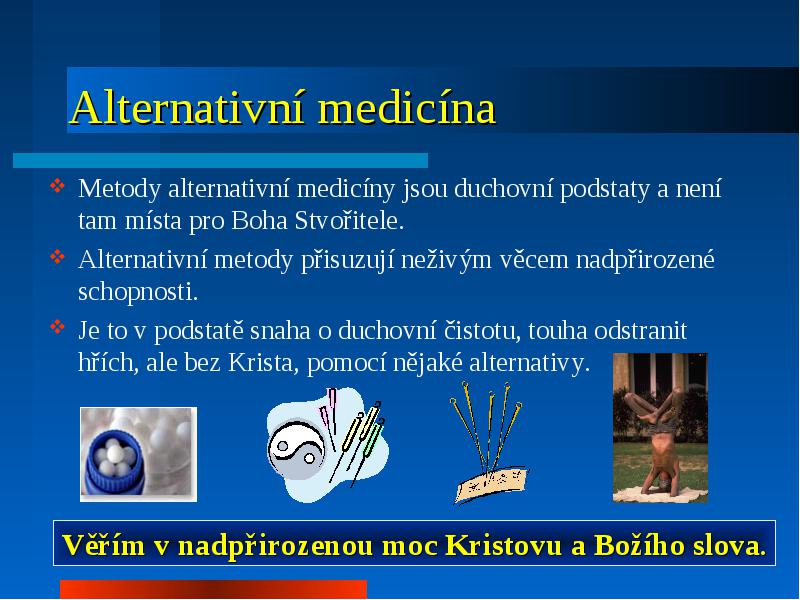 Alternativní medicína

Metody alternativní medicíny jsou duchovní podstaty a není tam místa pro Boha Stvořitele.

Alternativní metody přisuzují neživým věcem nadpřirozené schopnosti.

Je to v podstatě snaha o duchovní čistotu, touha odstranit hřích, ale bez Krista, pomocí nějaké alternativy.

Věřím v nadpřirozenou moc Kristovu a Božího slova.